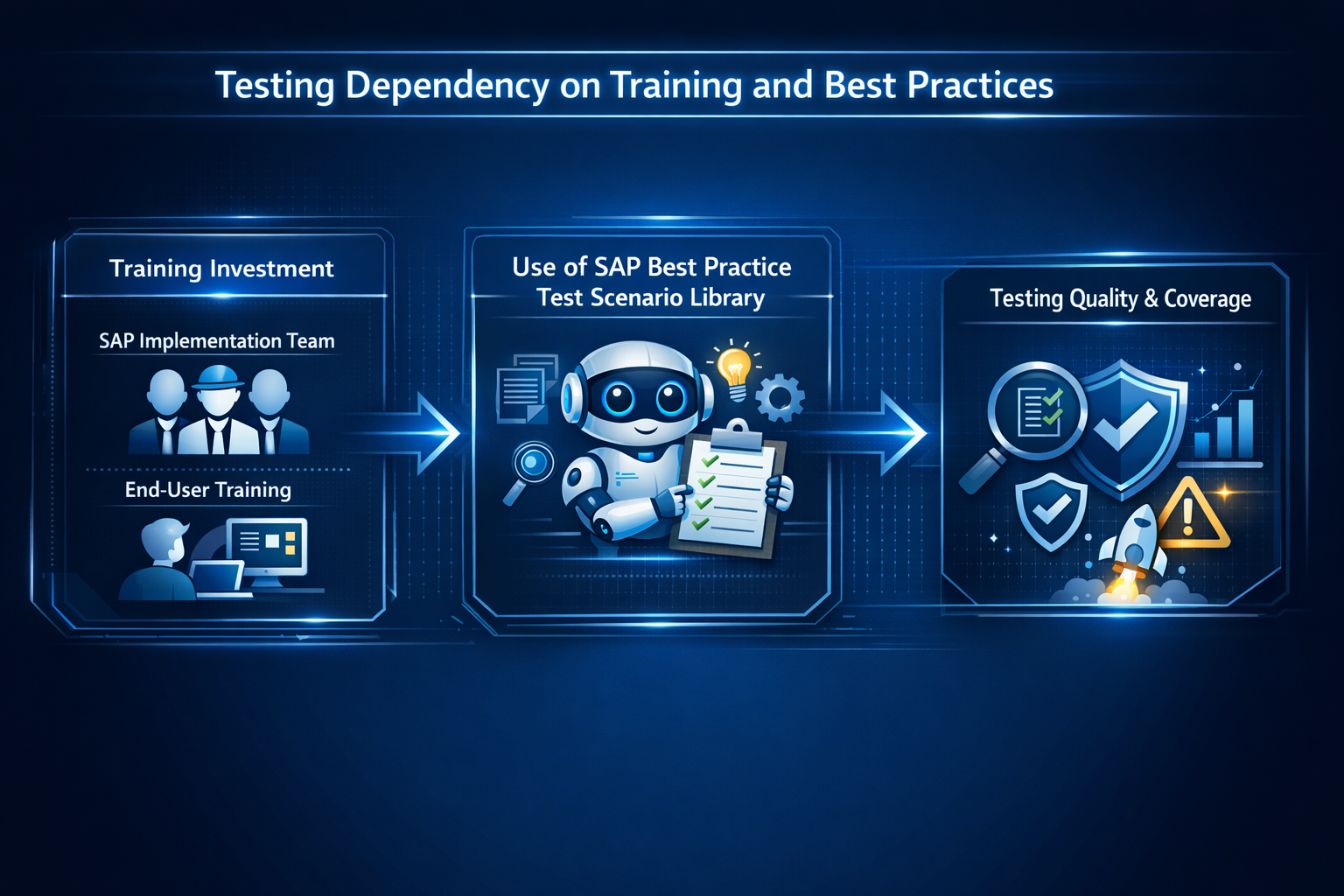 Testing Dependency on Training and Best Practices

Training Investment

SAP Implementation Team

End-User Training

Use of SAP Best Practice Test Scenario Library

Testing Quality & Coverage